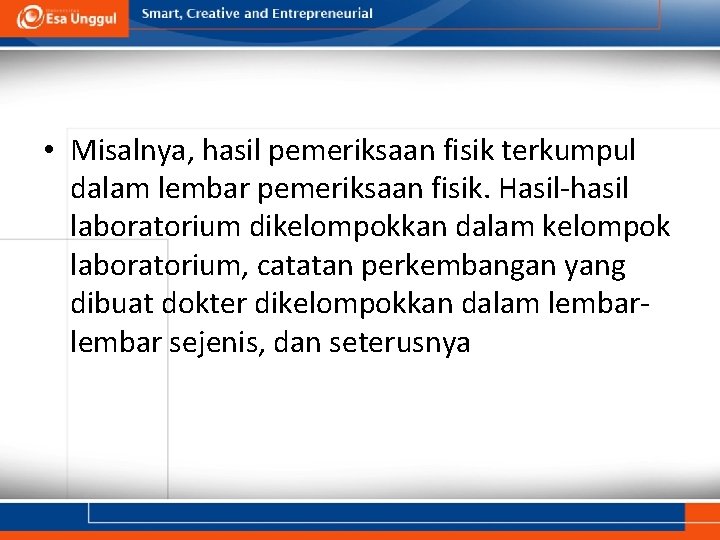 Esa Unggul

Smart, Creative and Entrepreneurial

• Misalnya, hasil pemeriksaan fisik terkumpul dalam lembar pemeriksaan fisik. Hasil-hasil laboratorium dikelompokkan dalam kelompok laboratorium, catatan perkembangan yang dibuat dokter dikelompokkan dalam lembar-lembar sejenis, dan seterusnya